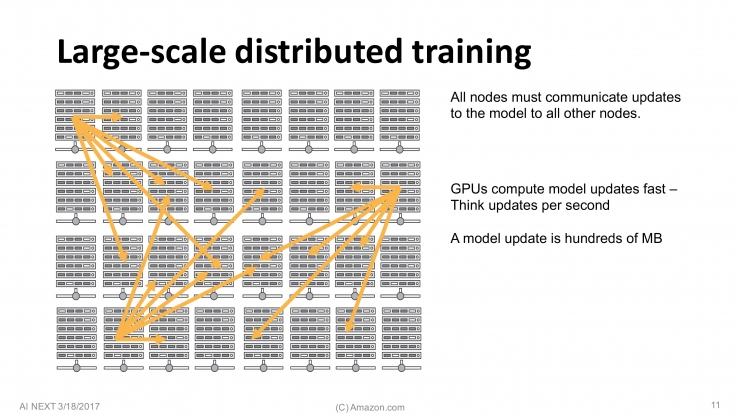 Large-scale distributed training

All nodes must communicate updates to the model to all other nodes.

GPUs compute model updates fast – Think updates per second

A model update is hundreds of MB

AI NEXT 3/18/2017

(C) Amazon.com

11